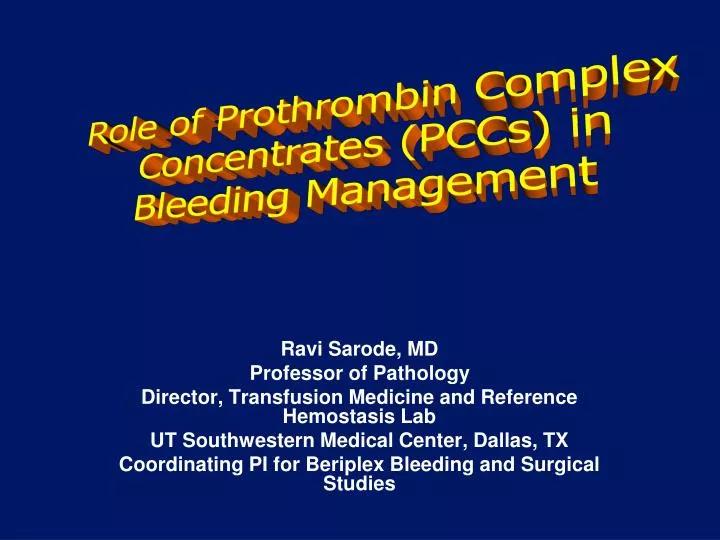 Role of Prothrombin Complex Concentrates (PCCs) in Bleeding Management

Ravi Sarode, MD
Professor of Pathology
Director, Transfusion Medicine and Reference Hemostasis Lab
UT Southwestern Medical Center, Dallas, TX
Coordinating PI for Beriplex Bleeding and Surgical Studies